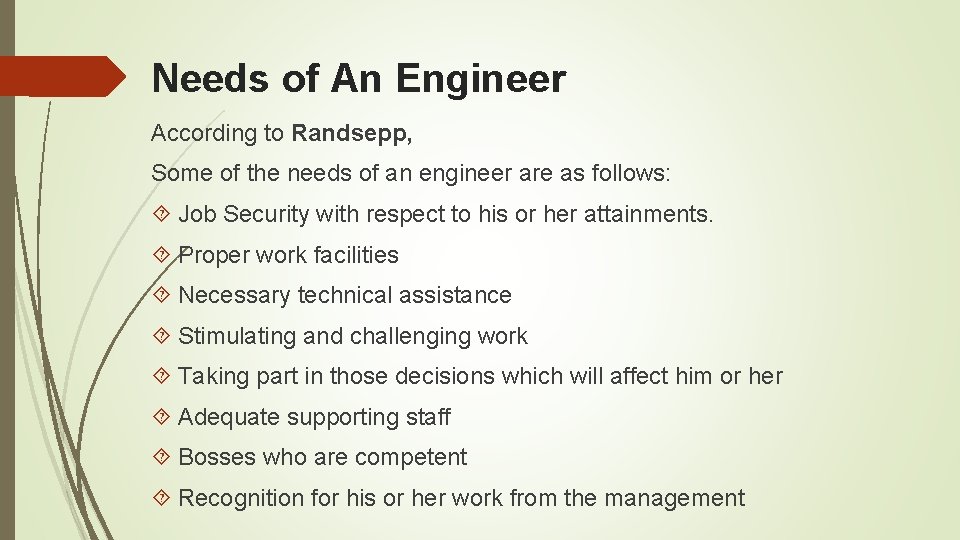 Needs of An Engineer

According to Randsepp,

Some of the needs of an engineer are as follows:

Job Security with respect to his or her attainments.

Proper work facilities

Necessary technical assistance

Stimulating and challenging work

Taking part in those decisions which will affect him or her

Adequate supporting staff

Bosses who are competent

Recognition for his or her work from the management